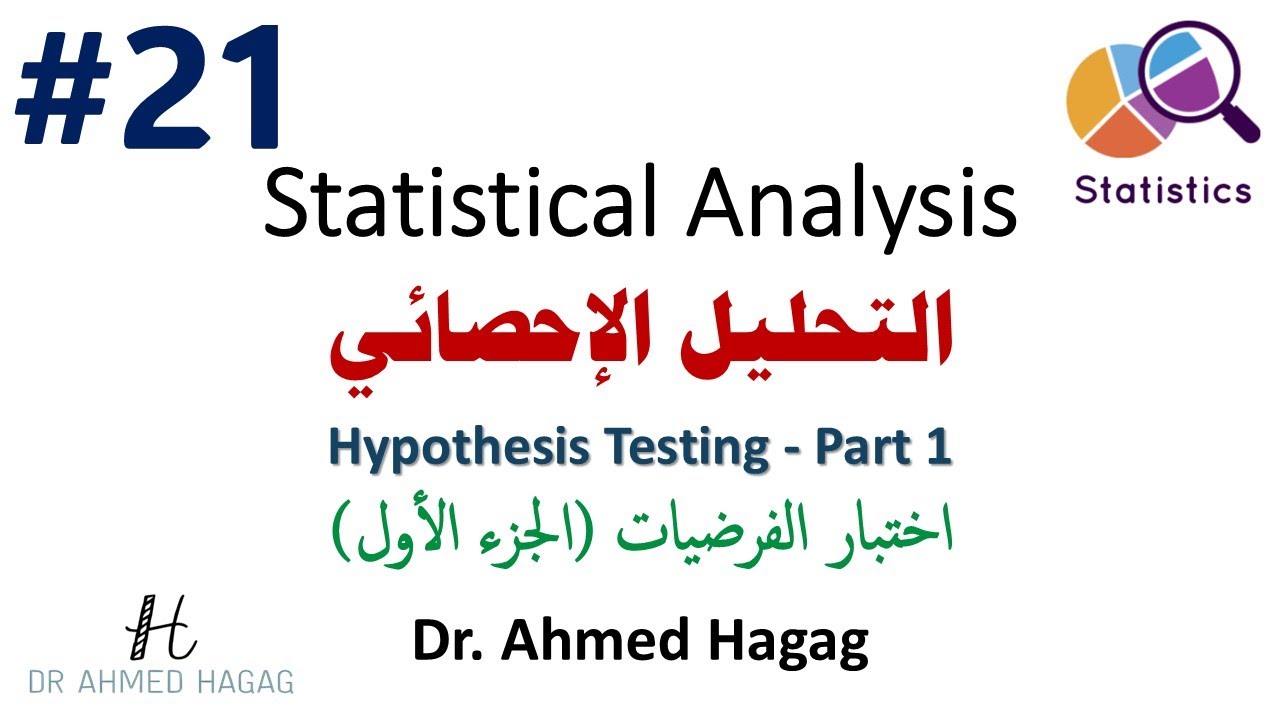 #21

Statistics

Statistical Analysis

التحليل الإحصائي

Hypothesis Testing - Part 1

اختبار الفرضيات (الجزء الأول)

H
DR AHMED HAGAG

Dr. Ahmed Hagag